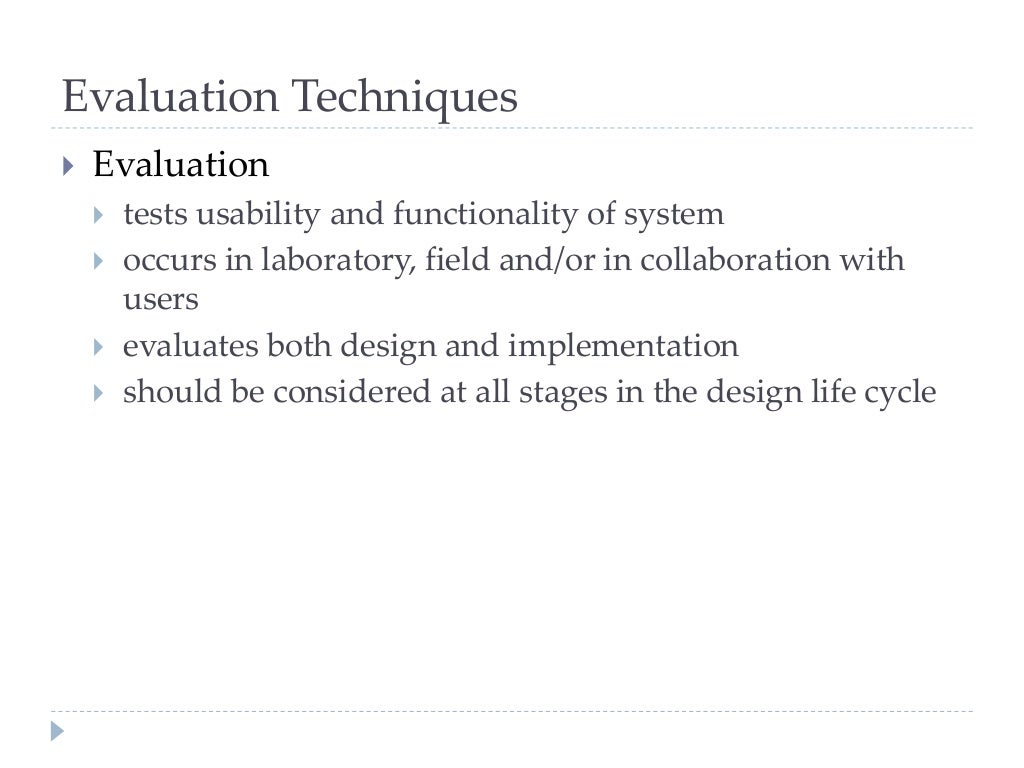 Evaluation Techniques

Evaluation

tests usability and functionality of system

occurs in laboratory, field and/or in collaboration with users

evaluates both design and implementation

should be considered at all stages in the design life cycle